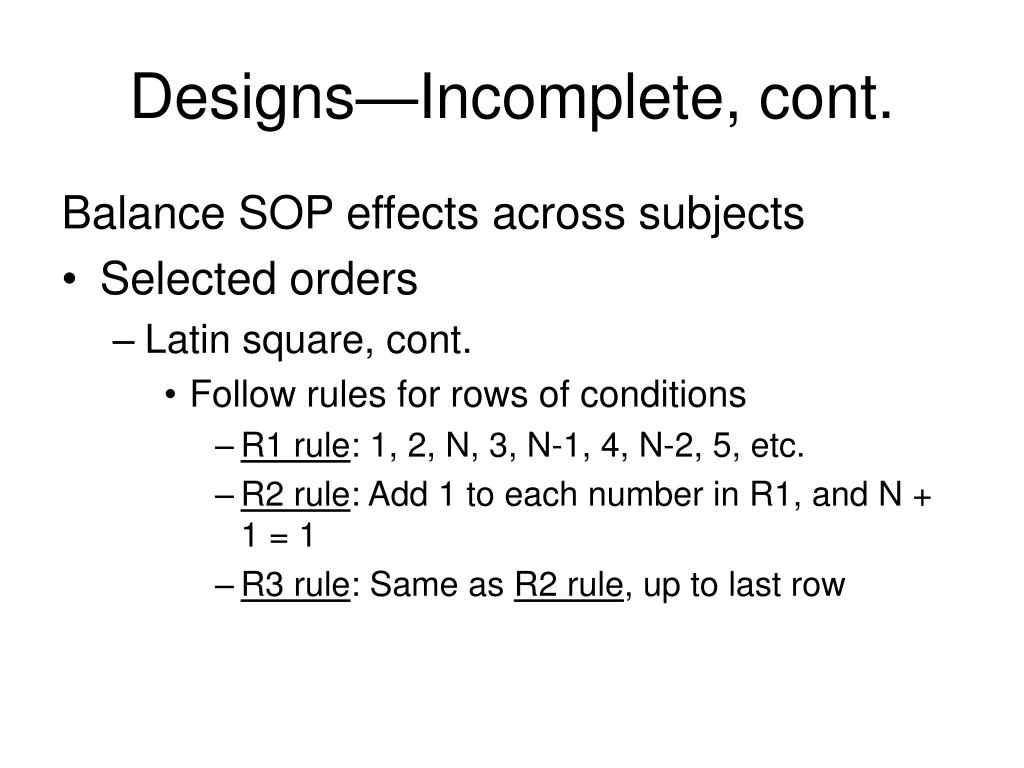 Designs—Incomplete, cont.

Balance SOP effects across subjects

• Selected orders

– Latin square, cont.

• Follow rules for rows of conditions

– R1 rule: 1, 2, N, 3, N-1, 4, N-2, 5, etc.

– R2 rule: Add 1 to each number in R1, and N + 1 = 1

– R3 rule: Same as R2 rule, up to last row